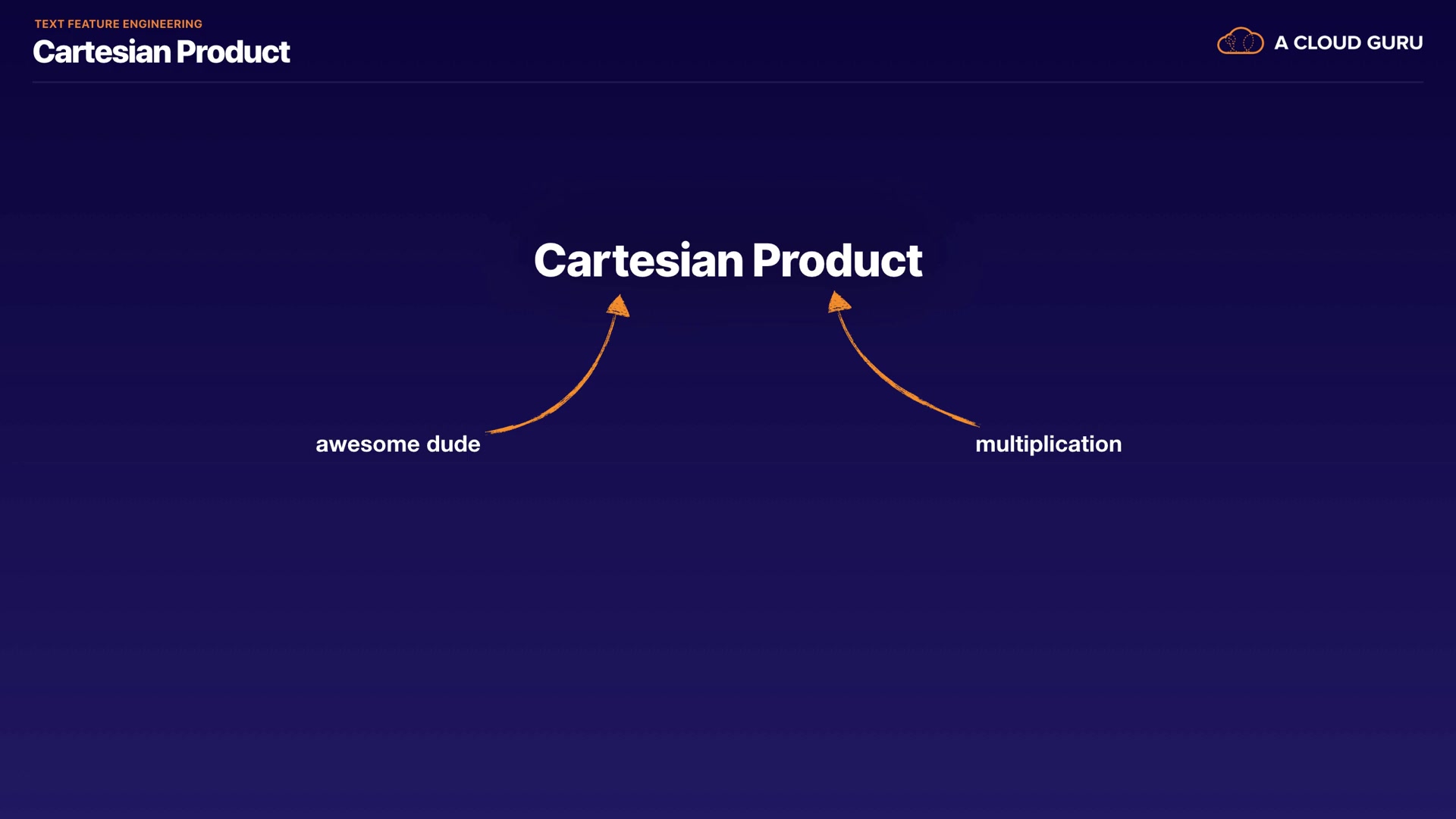 TEXT FEATURE ENGINEERING
Cartesian Product

A CLOUD GURU

Cartesian Product

awesome dude

multiplication